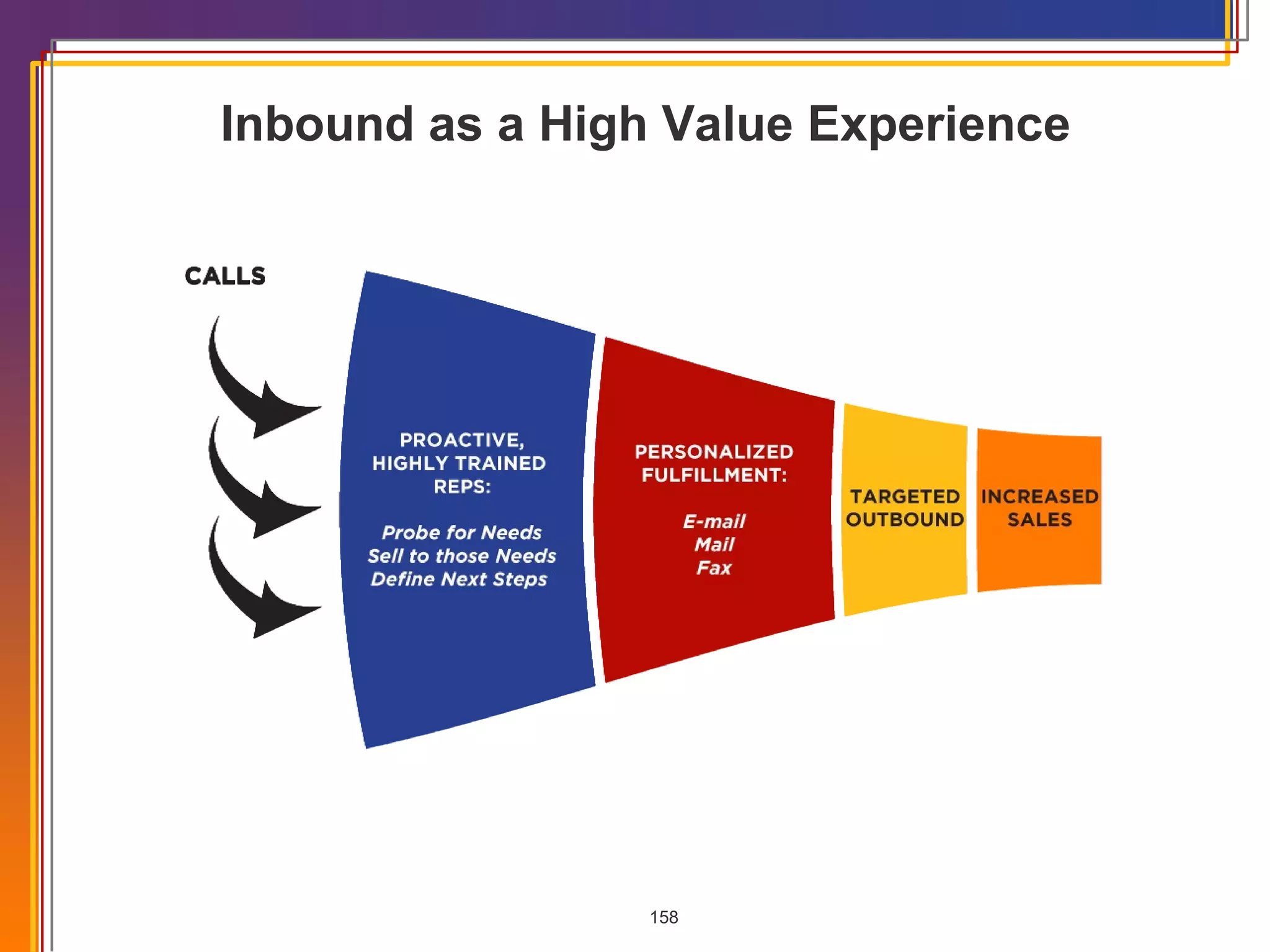 Inbound as a High Value Experience

CALLS

PROACTIVE, HIGHLY TRAINED REPS:

Probe for Needs
Sell to those Needs
Define Next Steps

PERSONALIZED FULFILLMENT:

E-mail
Mail
Fax

TARGETED OUTBOUND

INCREASED SALES

158